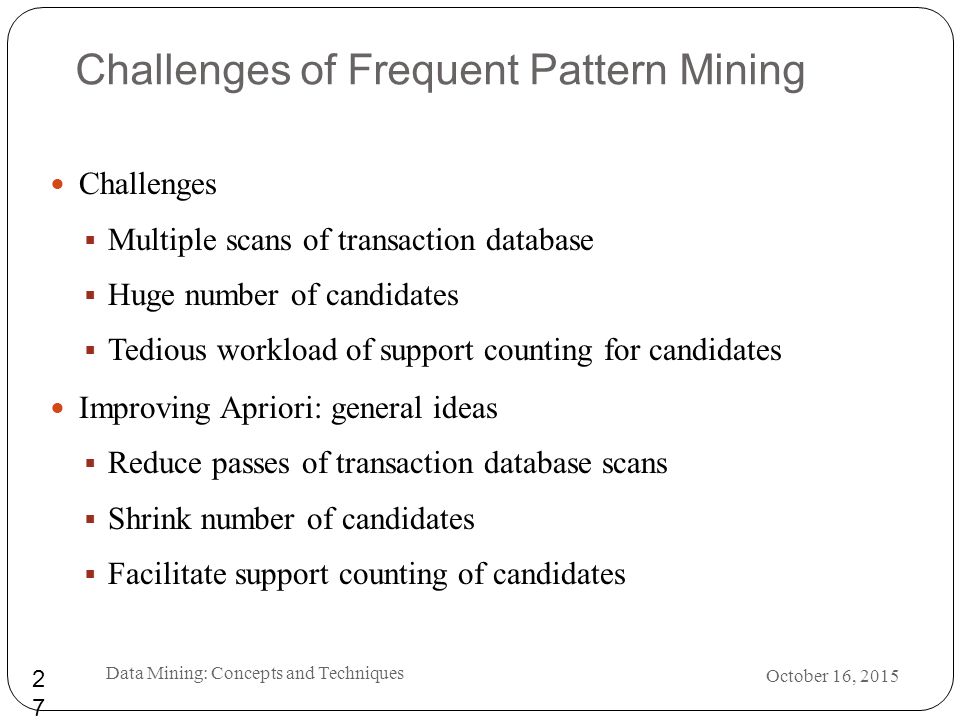 Challenges of Frequent Pattern Mining

Challenges

Multiple scans of transaction database

Huge number of candidates

Tedious workload of support counting for candidates

Improving Apriori: general ideas

Reduce passes of transaction database scans

Shrink number of candidates

Facilitate support counting of candidates

27

Data Mining: Concepts and Techniques

October 16, 2015